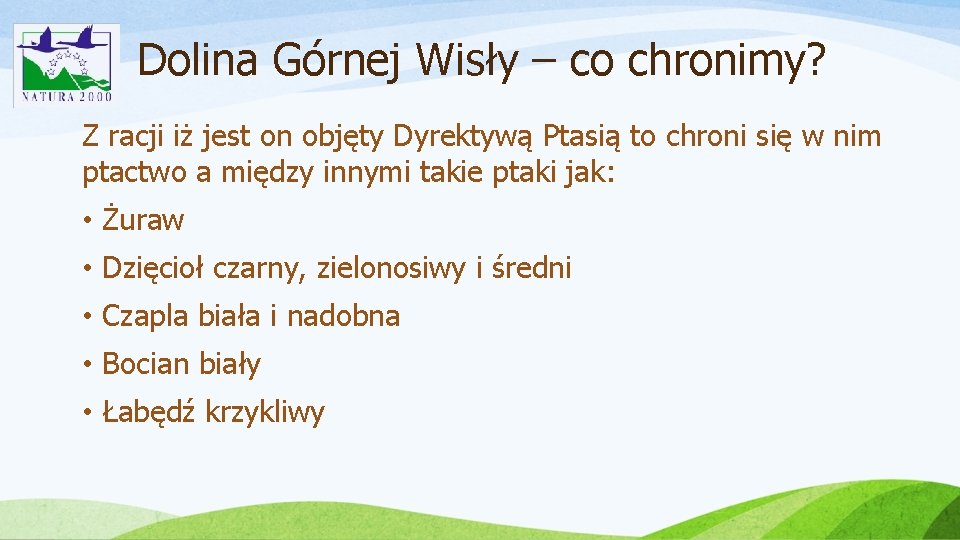 NATURA 2000

Dolina Górnej Wisły – co chronimy?

Z racji iż jest on objęty Dyrektywą Ptasią to chroni się w nim ptactwo a między innymi takie ptaki jak:

• Żuraw
• Dzięcioł czarny, zielonosiwy i średni
• Czapla biała i nadobna
• Bocian biały
• Łabędź krzykliwy